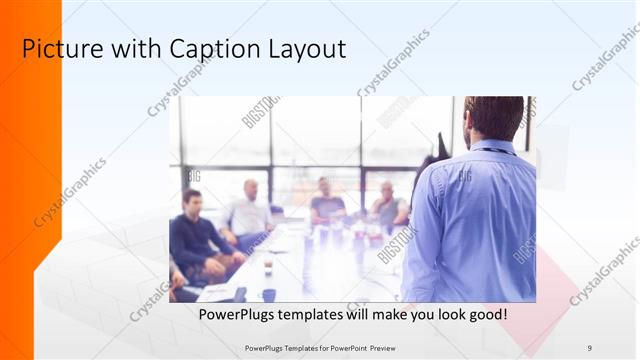 Picture with Caption Layout

CrystalGraphics

CrystalGraphics

CrystalGraphics

CrystalGraphics

CrystalGraphics

CrystalGraphics

BIGSTOCK

BIGSTOCK

BIGSTOCK

BIGSTOCK

BIG

BIG

PowerPlugs templates will make you look good!

PowerPlugs Templates for PowerPoint Preview

9